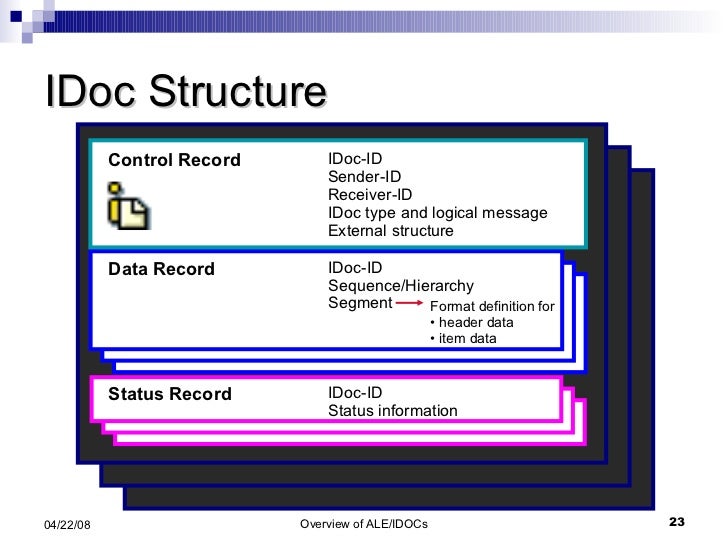 IDoc Structure

Control Record

IDoc-ID
Sender-ID
Receiver-ID
IDoc type and logical message
External structure

Data Record

IDoc-ID
Sequence/Hierarchy
Segment

Format definition for
• header data
• item data

Status Record

IDoc-ID
Status information

04/22/08

Overview of ALE/IDOCs

23